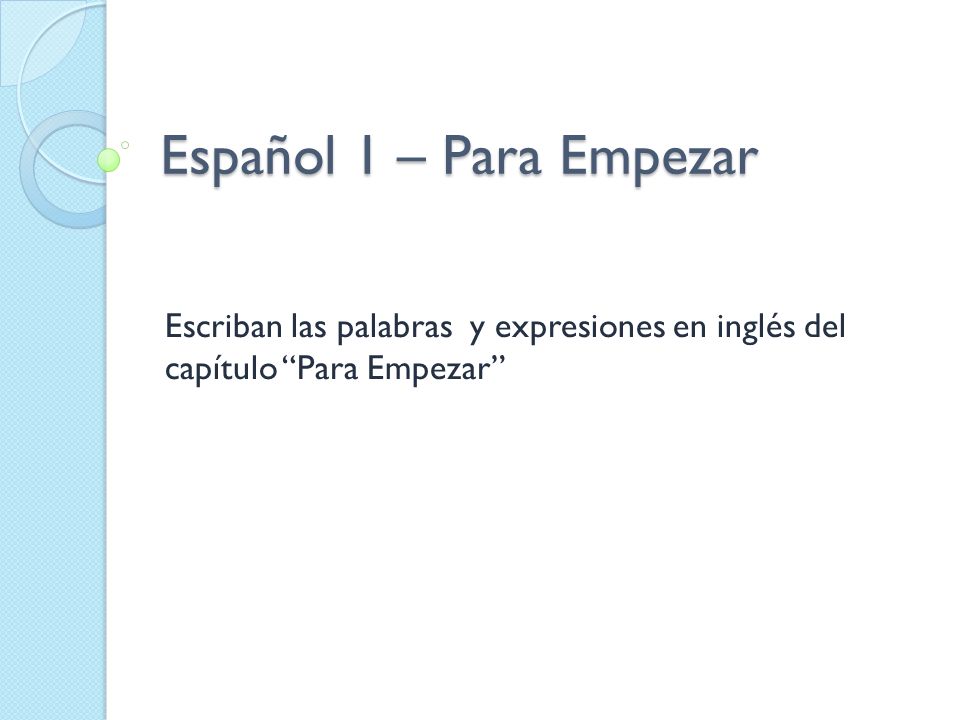 Español 1 – Para Empezar

Escriban las palabras y expresiones en inglés del capítulo “Para Empezar”